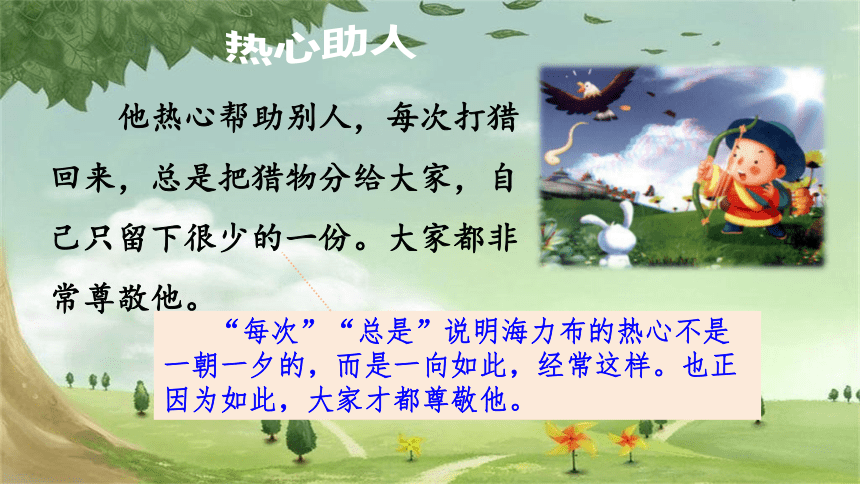 热心助人

他热心帮助别人，每次打猎回来，总是把猎物分给大家，自己只留下很少的一份。大家都非常尊敬他。

“每次”“总是”说明海力布的热心不是一朝一夕的，而是一向如此，经常这样。也正因为如此，大家才都尊敬他。